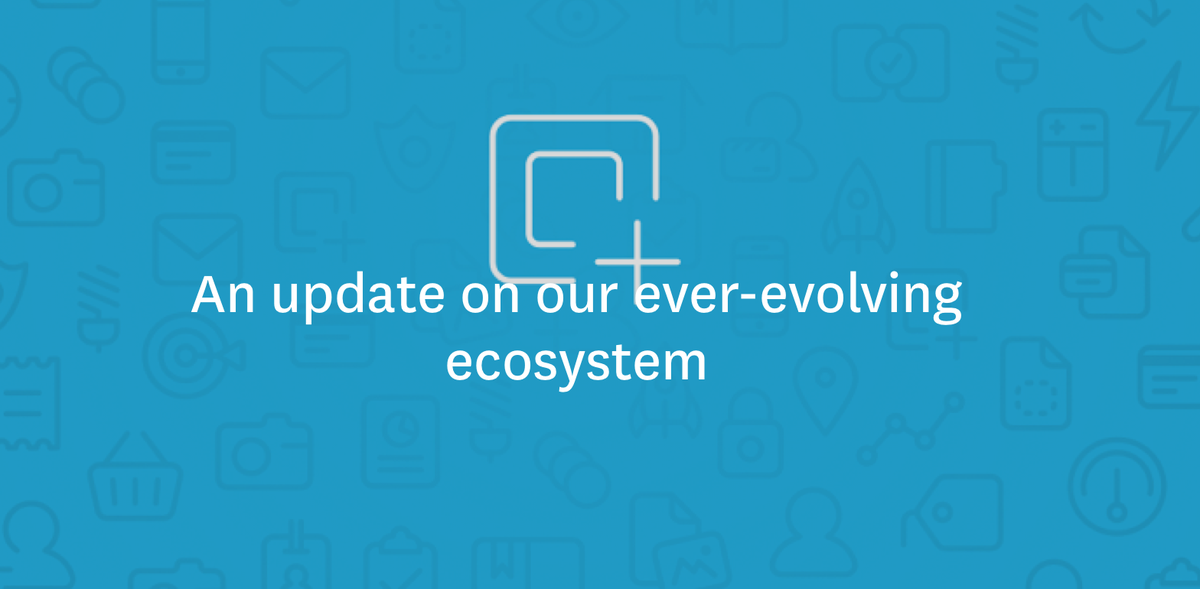 An update on our ever-evolving ecosystem